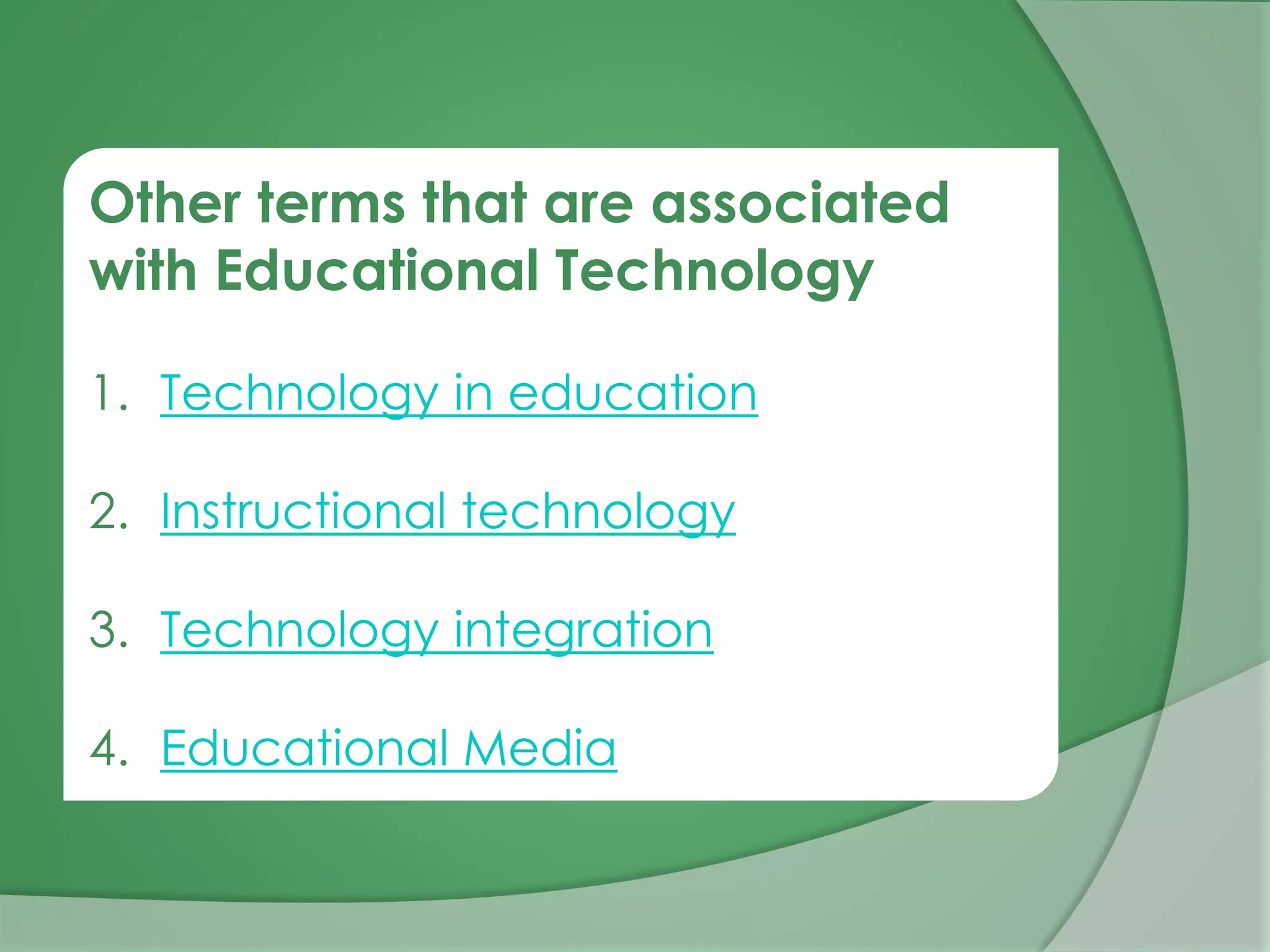 Other terms that are associated with Educational Technology

1. Technology in education

2. Instructional technology

3. Technology integration

4. Educational Media